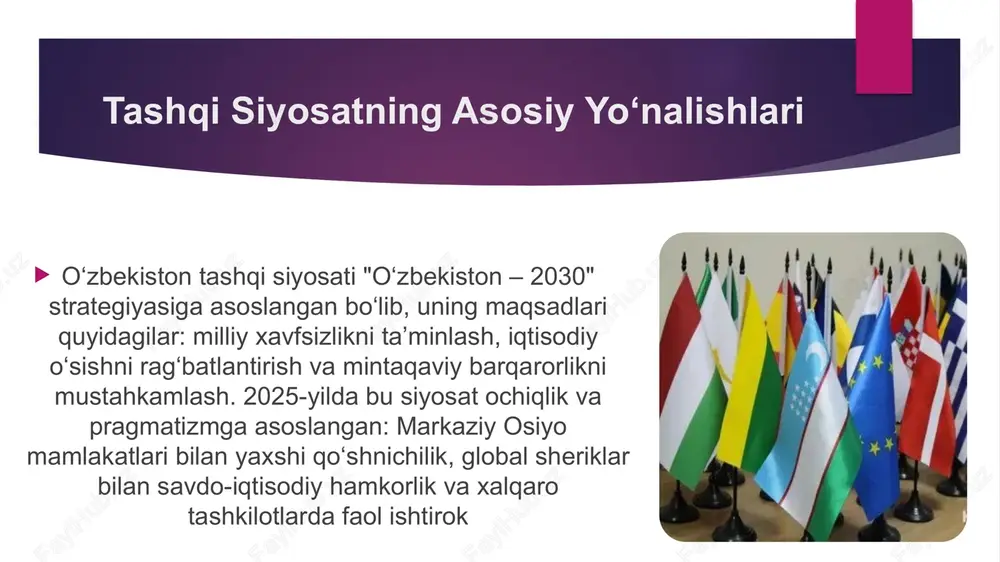 Tashqi Siyosatning Asosiy Yo‘nalishlari

O‘zbekiston tashqi siyosati "O‘zbekiston – 2030" strategiyasiga asoslangan bo‘lib, uning maqsadlari quyidagilar: milliy xavfsizlikni ta’minlash, iqtisodiy o‘sishni rag‘batlantirish va mintaqaviy barqarorlikni mustahkamlash. 2025-yilda bu siyosat ochiqlik va pragmatizmga asoslangan: Markaziy Osiyo mamlakatlari bilan yaxshi qo‘shnichilik, global sheriklar bilan savdo-iqtisodiy hamkorlik va xalqaro tashkilotlarda faol ishtirok